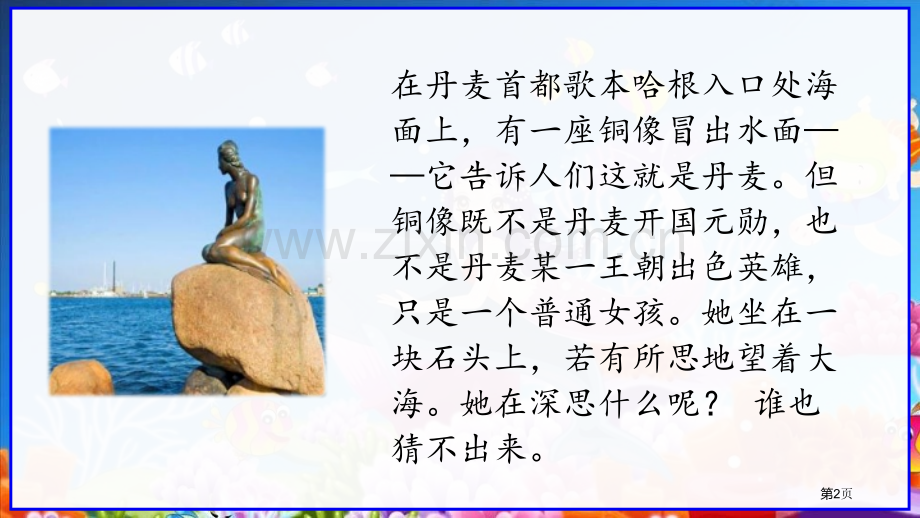 在丹麦首都歌本哈根入口处海面上，有一座铜像冒出水面——它告诉人们这就是丹麦。但铜像既不是丹麦开国元勋，也不是丹麦某一王朝出色英雄，只是一个普通女孩。她坐在一块石头上，若有所思地望着大海。她在深思什么呢？ 谁也猜不出来。

第2页

www.zixin.com.cn